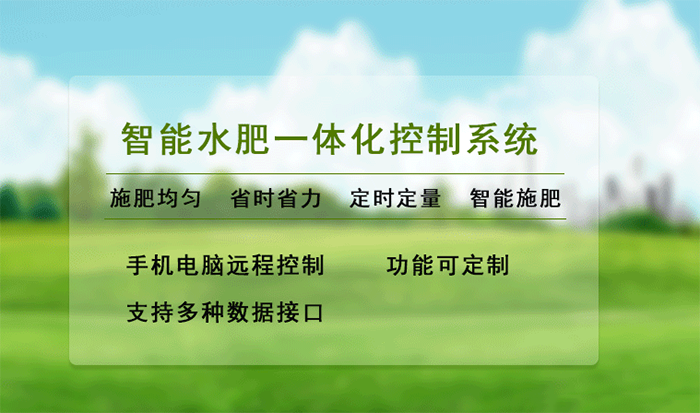 智能水肥一体化控制系统

施肥均匀　省时省力　定时定量　智能施肥

手机电脑远程控制　功能可定制

支持多种数据接口